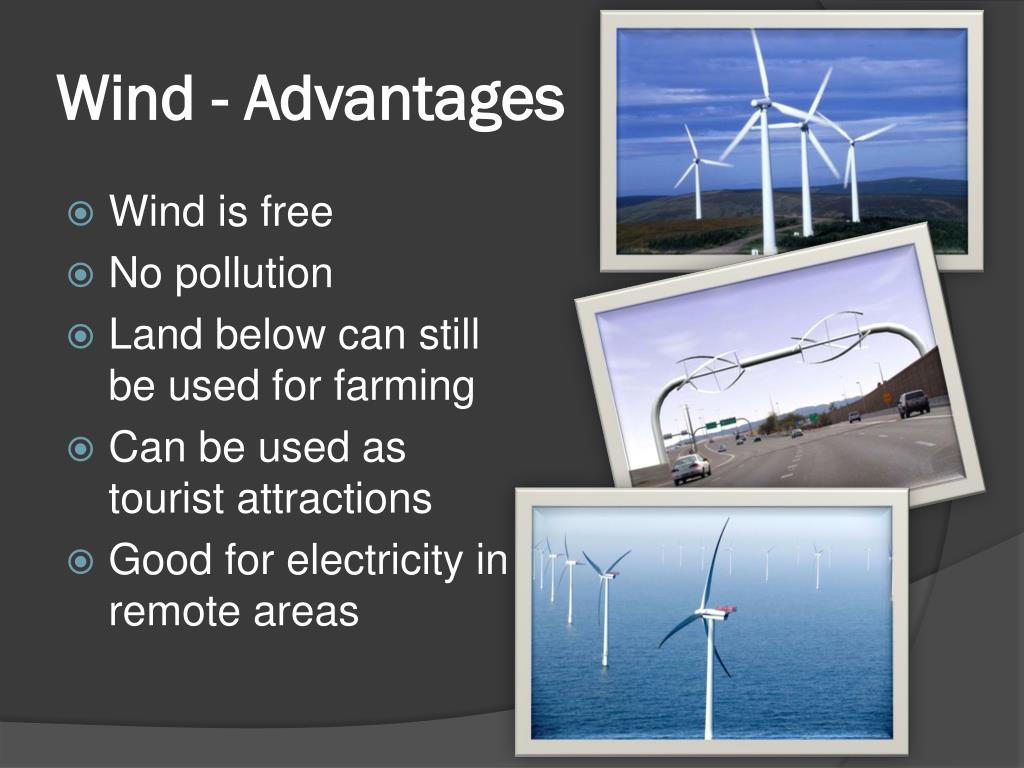 Wind - Advantages

Wind is free
No pollution
Land below can still be used for farming
Can be used as tourist attractions
Good for electricity in remote areas